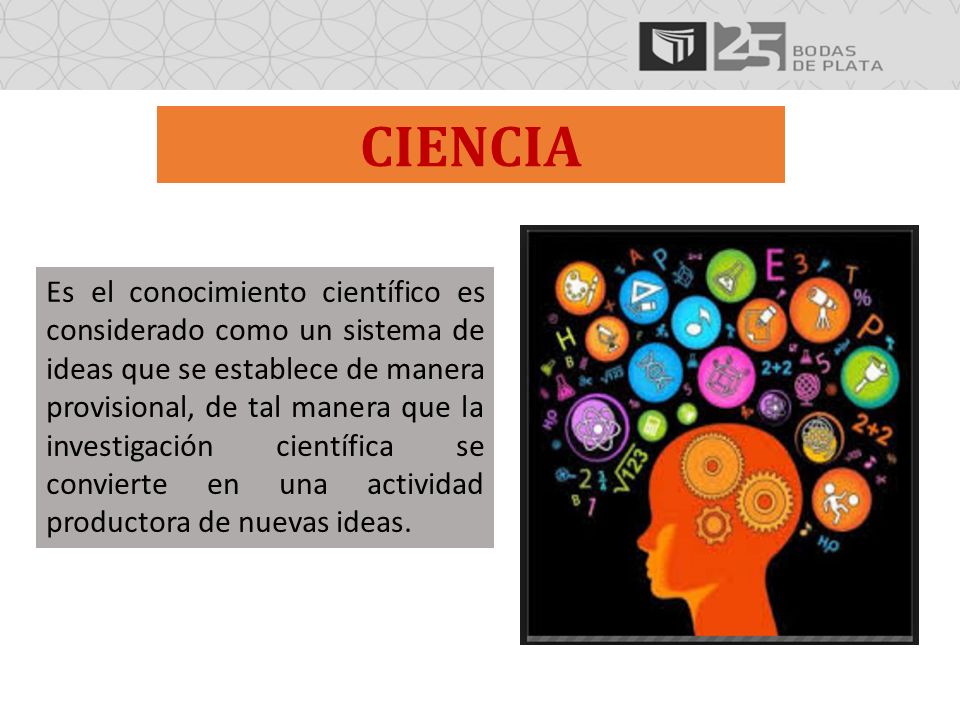 25 BODAS DE PLATA

CIENCIA

Es el conocimiento científico es considerado como un sistema de ideas que se establece de manera provisional, de tal manera que la investigación científica se convierte en una actividad productora de nuevas ideas.